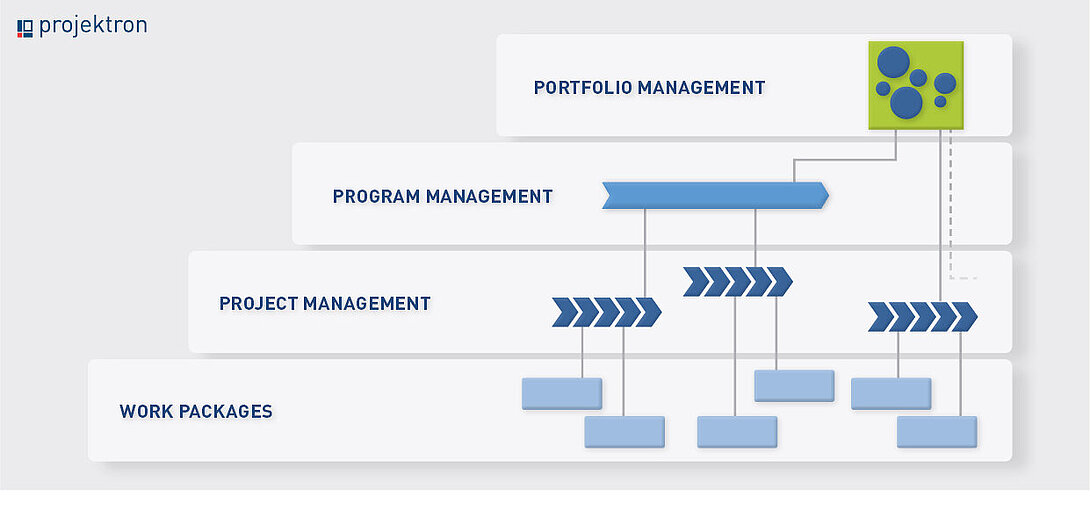 projektron

PORTFOLIO MANAGEMENT

PROGRAM MANAGEMENT

PROJECT MANAGEMENT

WORK PACKAGES